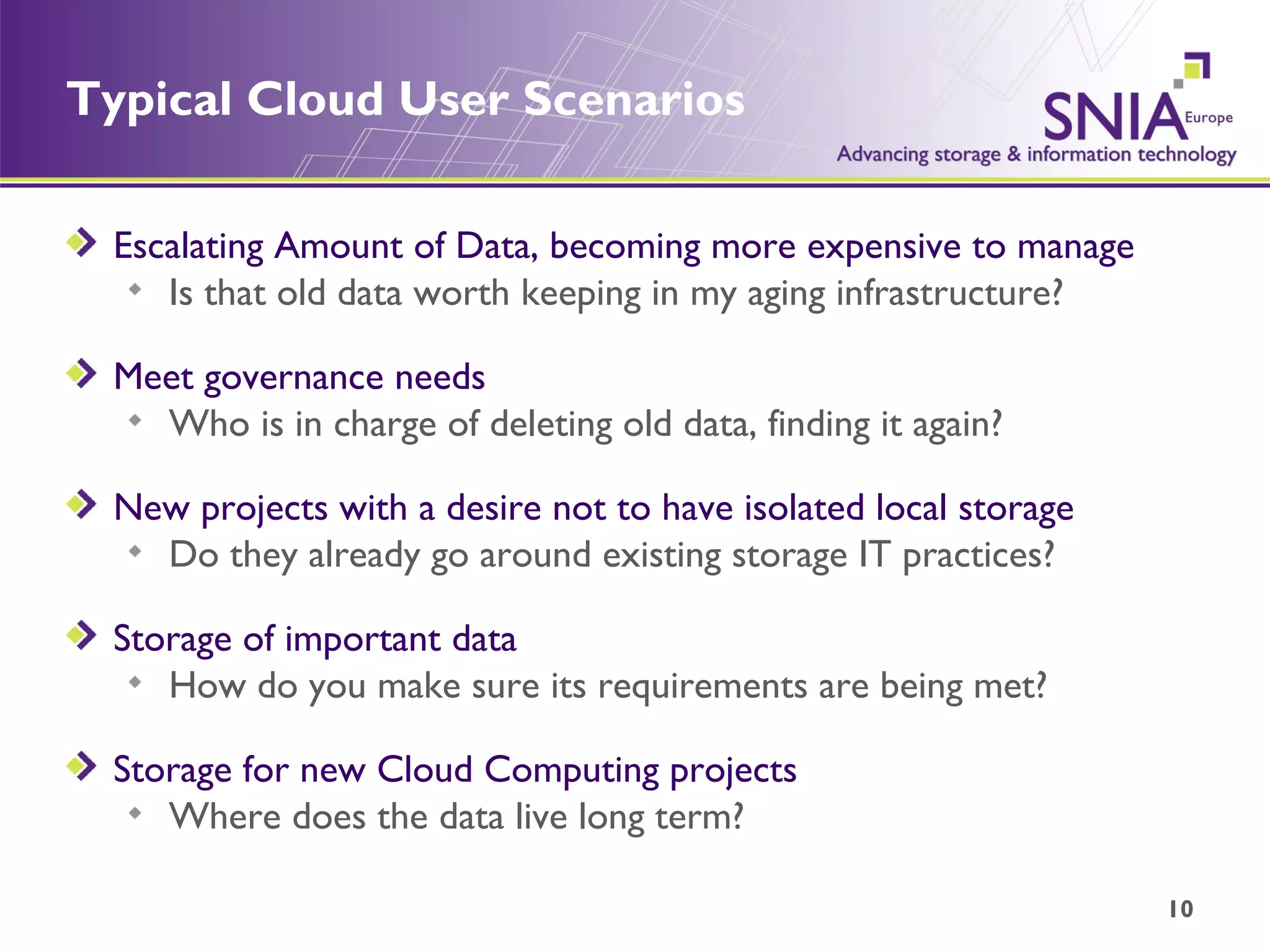 Typical Cloud User Scenarios

SNIA Europe
Advancing storage & information technology

Escalating Amount of Data, becoming more expensive to manage
Is that old data worth keeping in my aging infrastructure?

Meet governance needs
Who is in charge of deleting old data, finding it again?

New projects with a desire not to have isolated local storage
Do they already go around existing storage IT practices?

Storage of important data
How do you make sure its requirements are being met?

Storage for new Cloud Computing projects
Where does the data live long term?

10